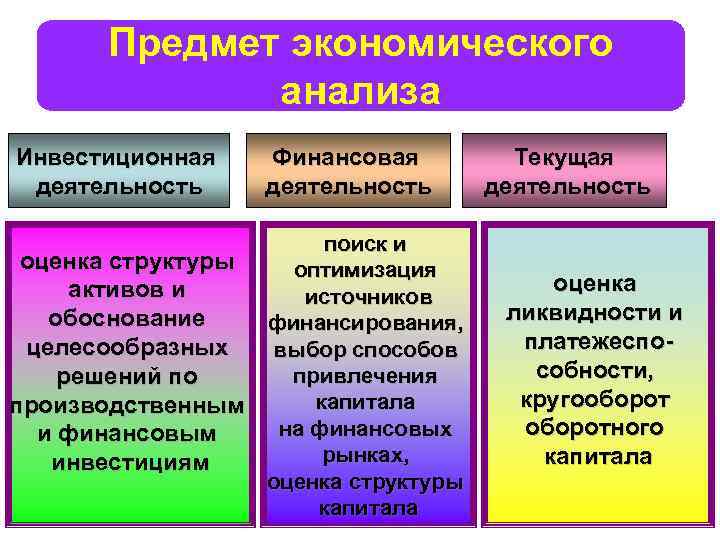 Предмет экономического анализа

Инвестиционная деятельность

Финансовая деятельность

Текущая деятельность

оценка структуры активов и обоснование целесообразных решений по производственным и финансовым инвестициям

поиск и оптимизация источников финансирования, выбор способов привлечения капитала на финансовых рынках, оценка структуры капитала

оценка ликвидности и платежеспособности, кругооборот оборотного капитала